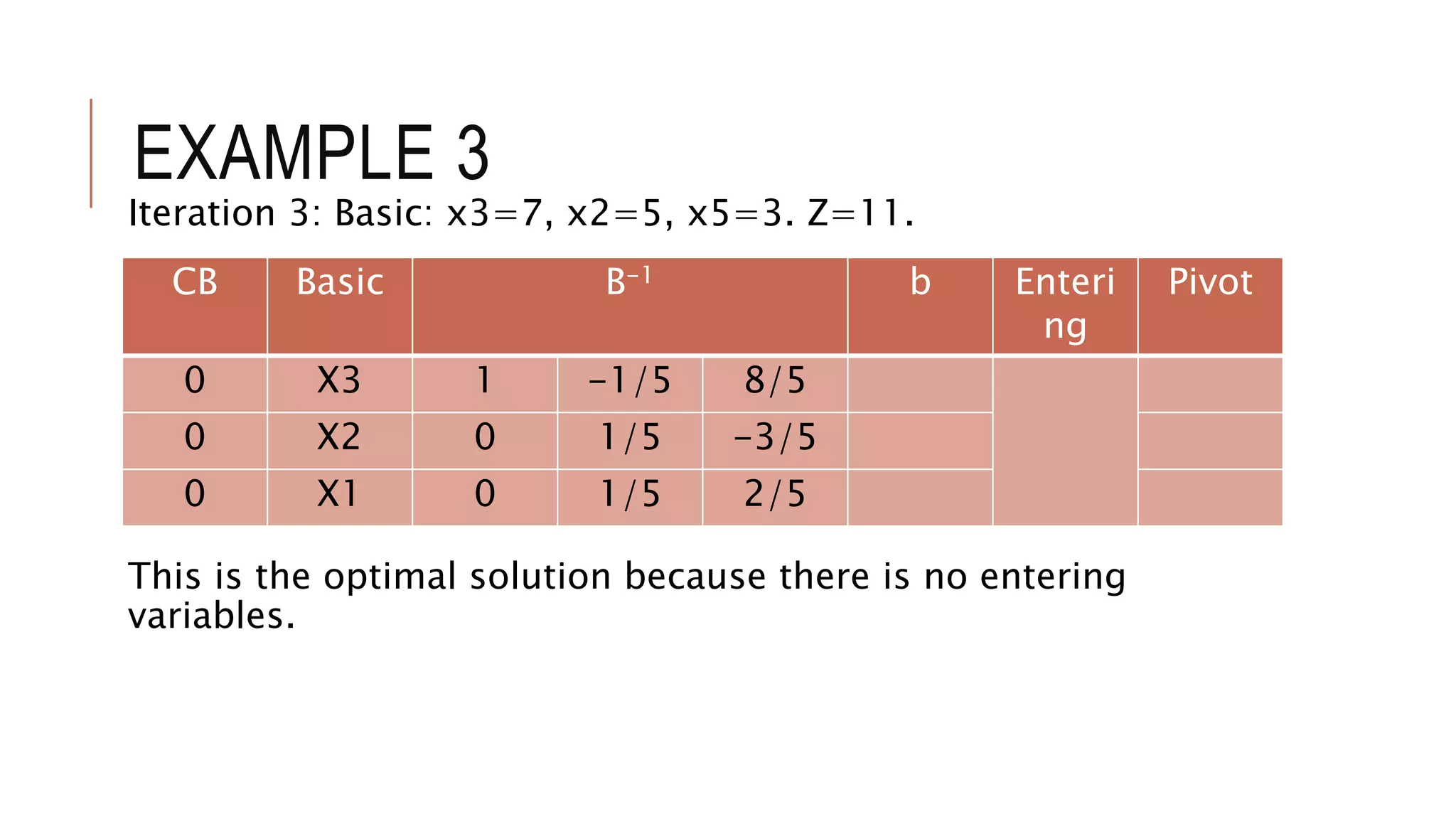 EXAMPLE 3

Iteration 3: Basic: x3=7, x2=5, x5=3. Z=11.

| CB | Basic | $B^{-1}$ | | | b | Entering | Pivot |
|---|---|---|---|---|---|---|---|
| 0 | X3 | 1 | -1/5 | 8/5 | | | |
| 0 | X2 | 0 | 1/5 | -3/5 | | | |
| 0 | X1 | 0 | 1/5 | 2/5 | | | |

This is the optimal solution because there is no entering variables.